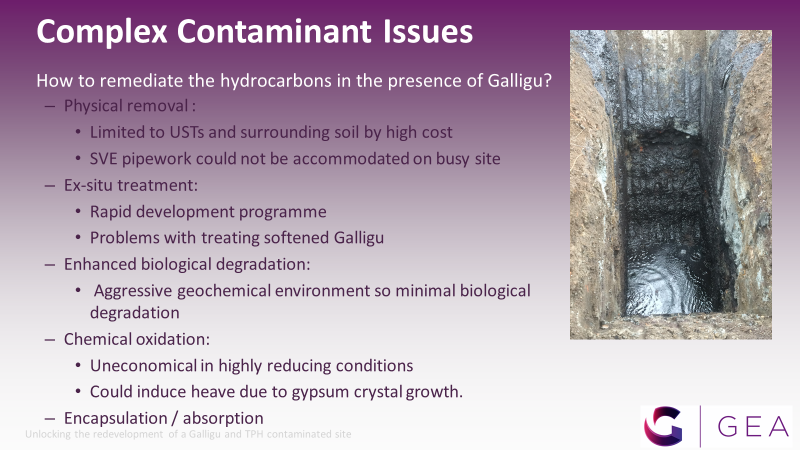 Complex Contaminant Issues

How to remediate the hydrocarbons in the presence of Galligu?

– Physical removal :
  • Limited to USTs and surrounding soil by high cost
  • SVE pipework could not be accommodated on busy site
– Ex-situ treatment:
  • Rapid development programme
  • Problems with treating softened Galligu
– Enhanced biological degradation:
  • Aggressive geochemical environment so minimal biological degradation
– Chemical oxidation:
  • Uneconomical in highly reducing conditions
  • Could induce heave due to gypsum crystal growth.
– Encapsulation / absorption

Unlocking the redevelopment of a Galligu and TPH contaminated site

GEA